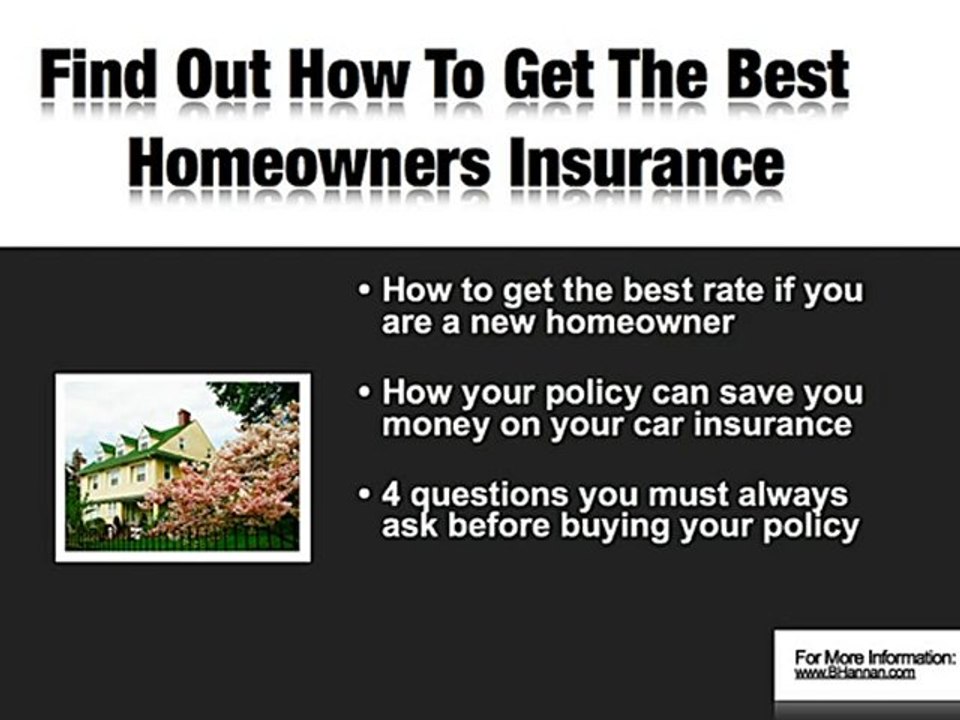 Find Out How To Get The Best Homeowners Insurance

• How to get the best rate if you are a new homeowner

• How your policy can save you money on your car insurance

• 4 questions you must always ask before buying your policy

For More Information:
www.BHannan.com